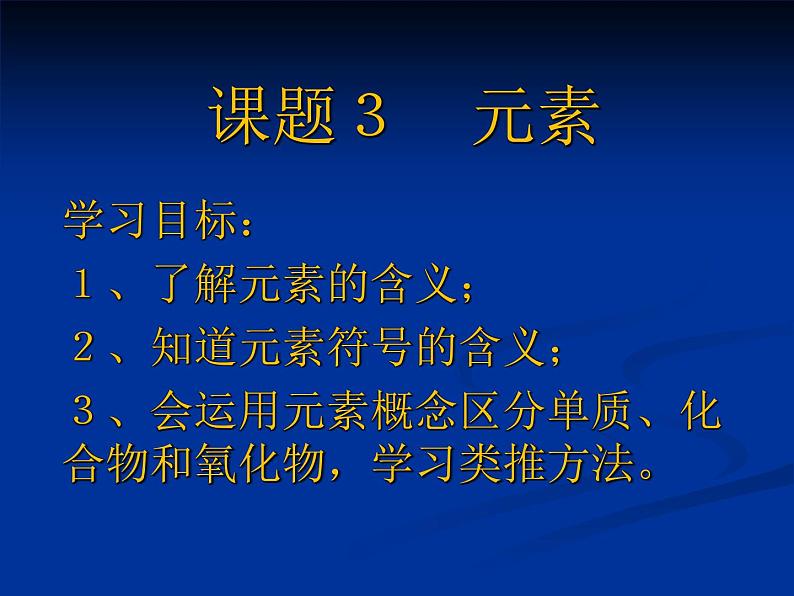 课题 3　元素

学习目标：

１、了解元素的含义；

２、知道元素符号的含义；

３、会运用元素概念区分单质、化合物和氧化物，学习类推方法。